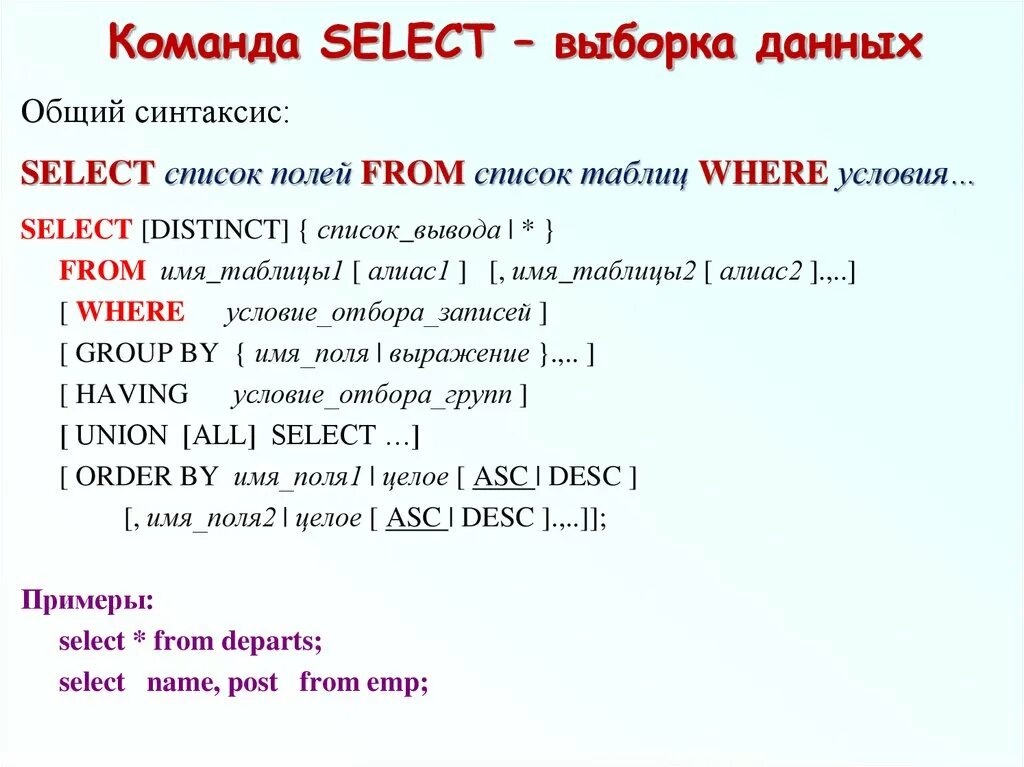 Команда SELECT – выборка данных

Общий синтаксис:

SELECT список полей FROM список таблиц WHERE условия…

SELECT [DISTINCT] { список_вывода | * }
FROM имя_таблицы1 [ алиас1 ] [, имя_таблицы2 [ алиас2 ].,..]
[ WHERE условие_отбора_записей ]
[ GROUP BY { имя_поля | выражение }.,.. ]
[ HAVING условие_отбора_групп ]
[ UNION [ALL] SELECT …]
[ ORDER BY имя_поля1 | целое [ ASC | DESC ]
[, имя_поля2 | целое [ ASC | DESC ].,..]];

Примеры:
select * from departs;
select name, post from emp;